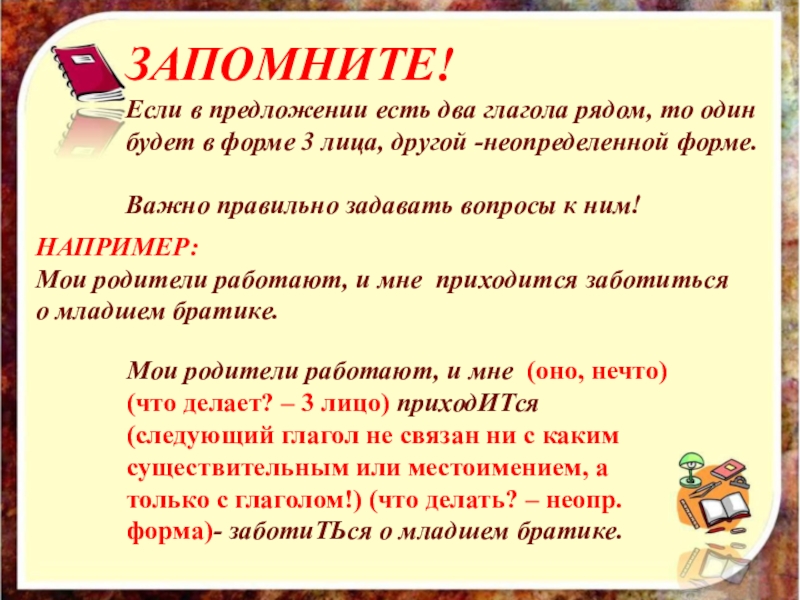 ЗАПОМНИТЕ!
Если в предложении есть два глагола рядом, то один будет в форме 3 лица, другой -неопределенной форме.

Важно правильно задавать вопросы к ним!

НАПРИМЕР:
Мои родители работают, и мне приходится заботиться о младшем братике.

Мои родители работают, и мне (оно, нечто) (что делает? – 3 лицо) приходИТся (следующий глагол не связан ни с каким существительным или местоимением, а только с глаголом!) (что делать? – неопр. форма)- заботиТЬся о младшем братике.